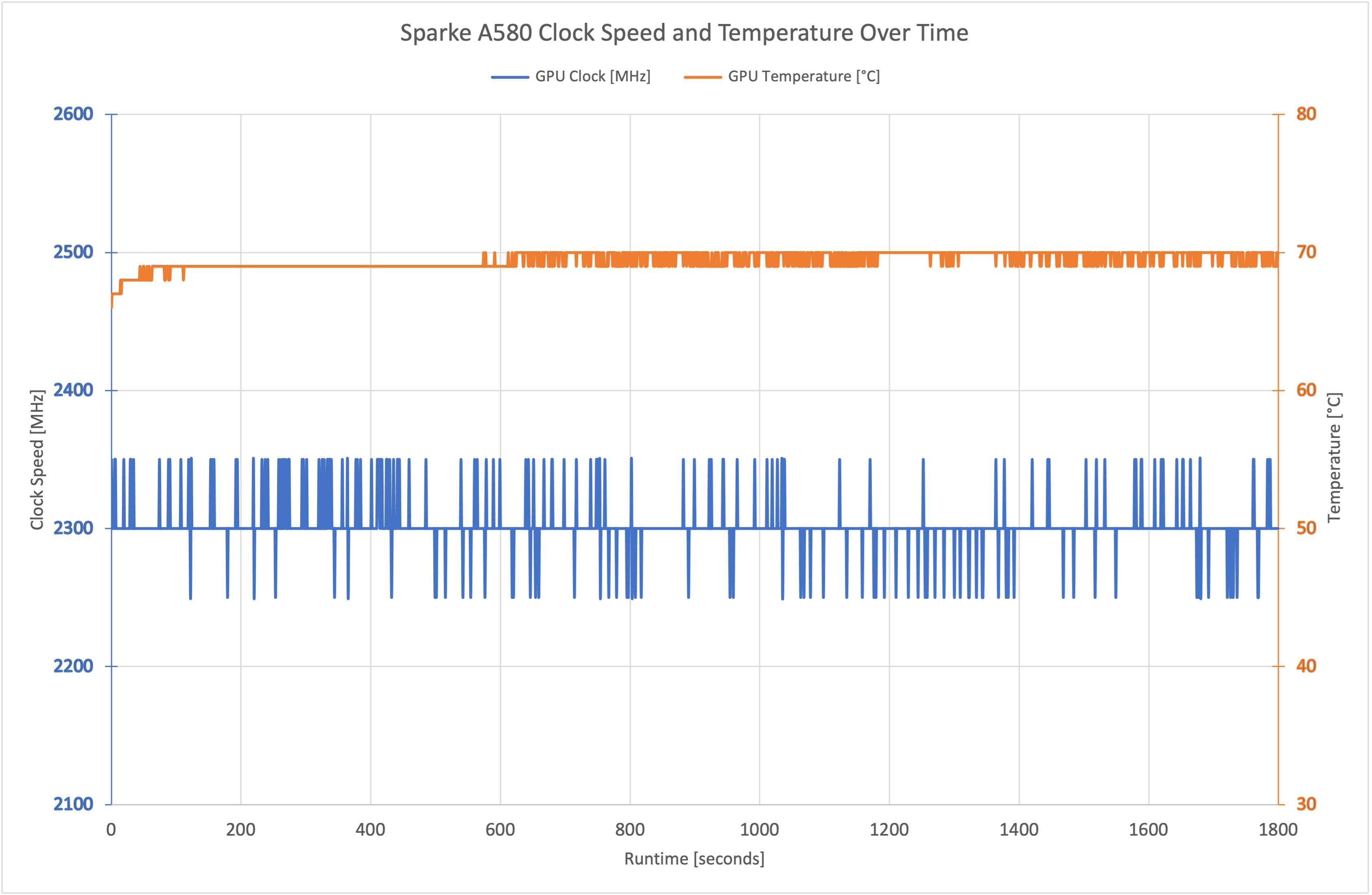 Sparke A580 Clock Speed and Temperature Over Time

GPU Clock [MHz]
GPU Temperature [°C]

Clock Speed [MHz]
2600
2500
2400
2300
2200
2100

Temperature [°C]
80
70
60
50
40
30

0
200
400
600
800
1000
1200
1400
1600
1800
Runtime [seconds]